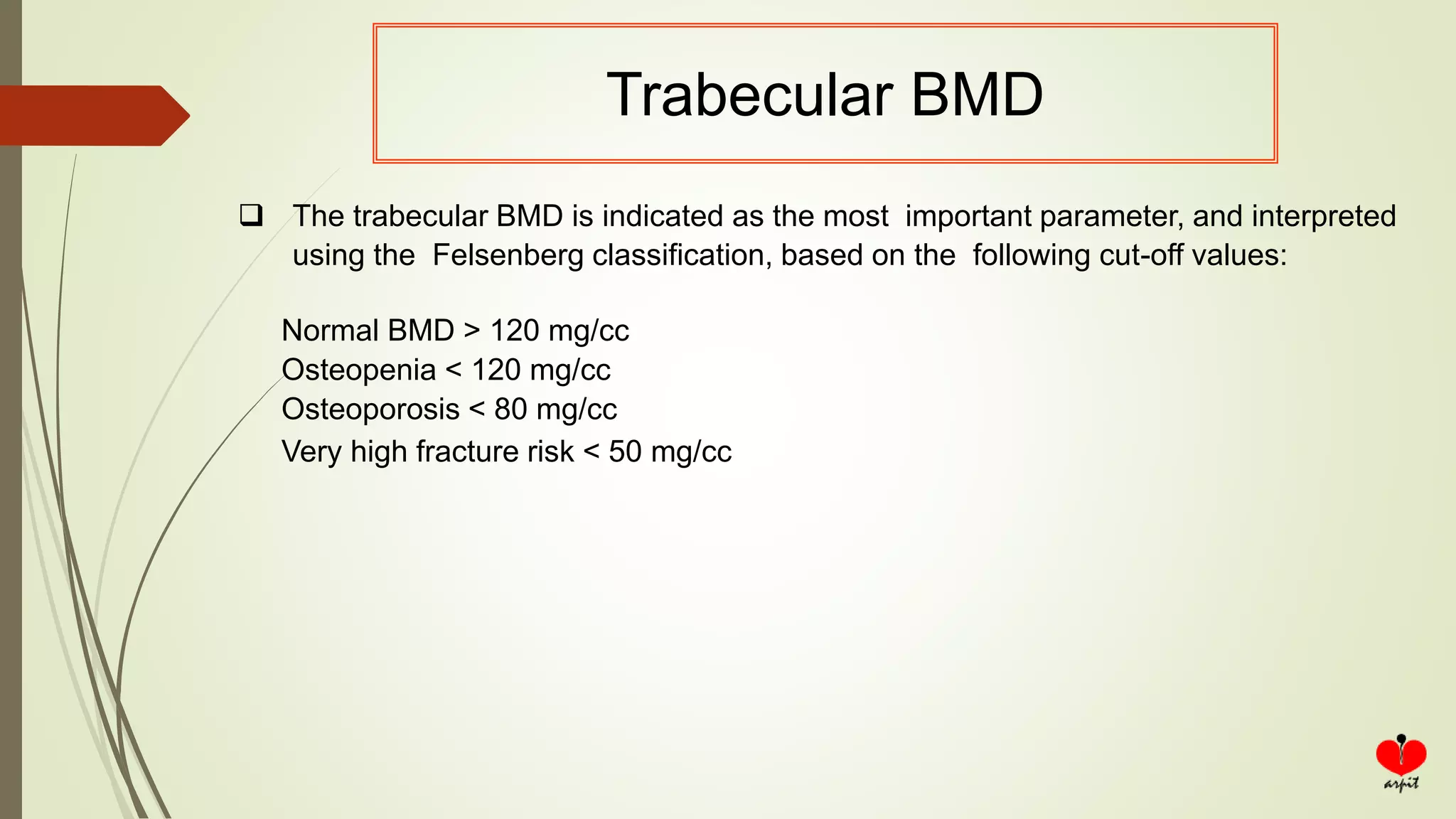 Trabecular BMD

❑ The trabecular BMD is indicated as the most important parameter, and interpreted using the Felsenberg classification, based on the following cut-off values:

Normal BMD > 120 mg/cc
Osteopenia < 120 mg/cc
Osteoporosis < 80 mg/cc
Very high fracture risk < 50 mg/cc

arpit